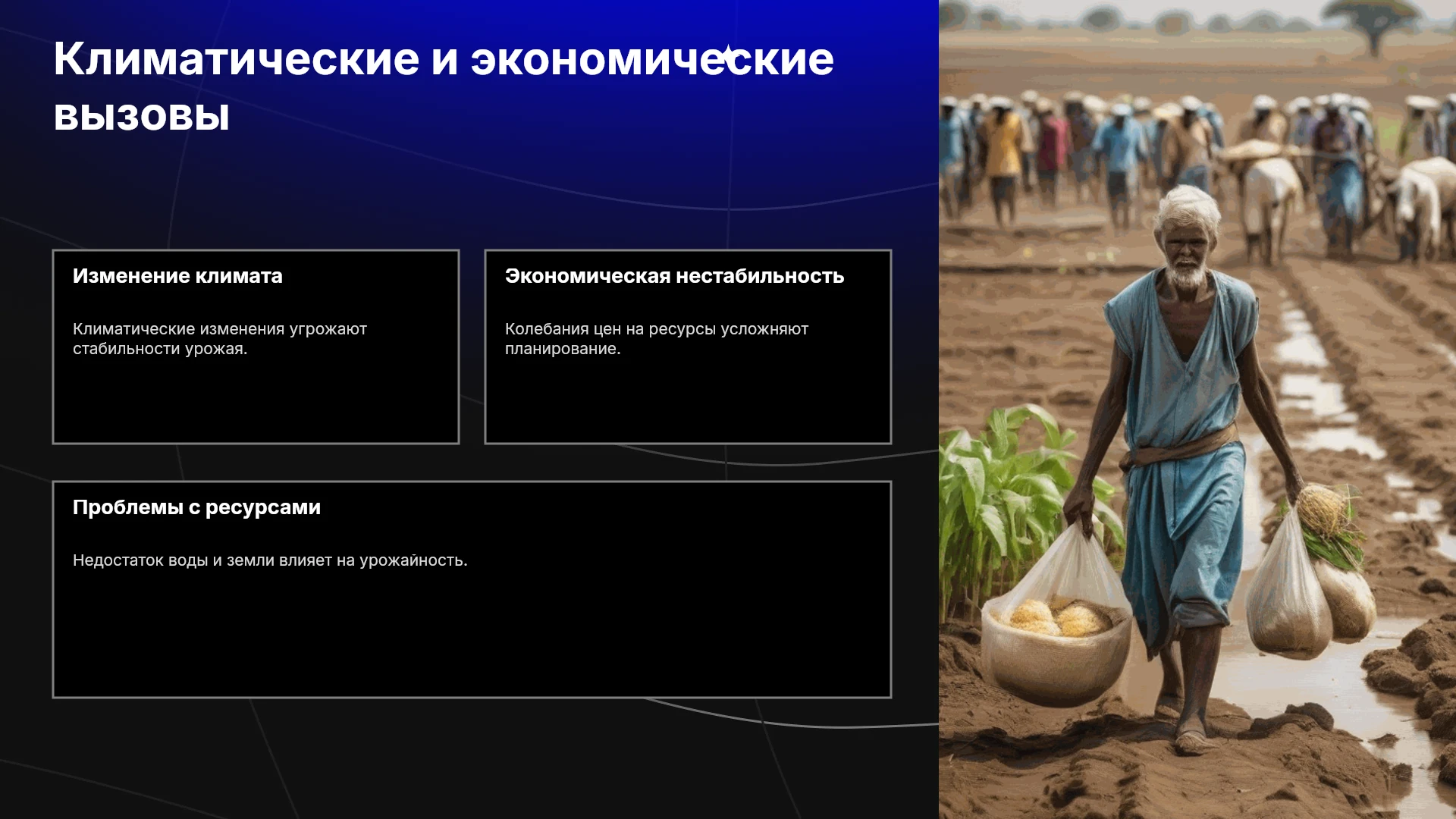 Климатические и экономические вызовы

Изменение климата

Климатические изменения угрожают стабильности урожая.

Экономическая нестабильность

Колебания цен на ресурсы усложняют планирование.

Проблемы с ресурсами

Недостаток воды и земли влияет на урожайность.